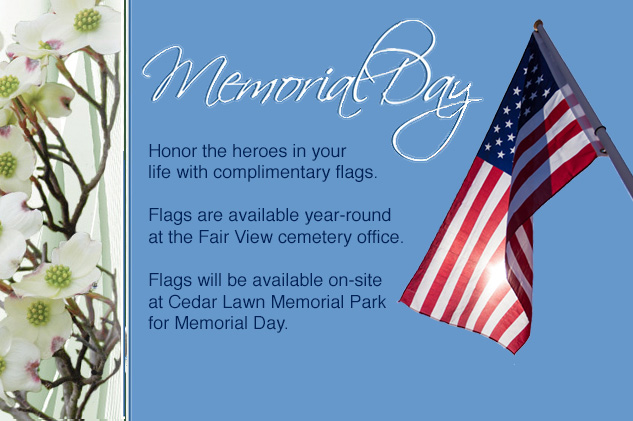 Memorial Day

Honor the heroes in your life with complimentary flags.

Flags are available year-round at the Fair View cemetery office.

Flags will be available on-site at Cedar Lawn Memorial Park for Memorial Day.